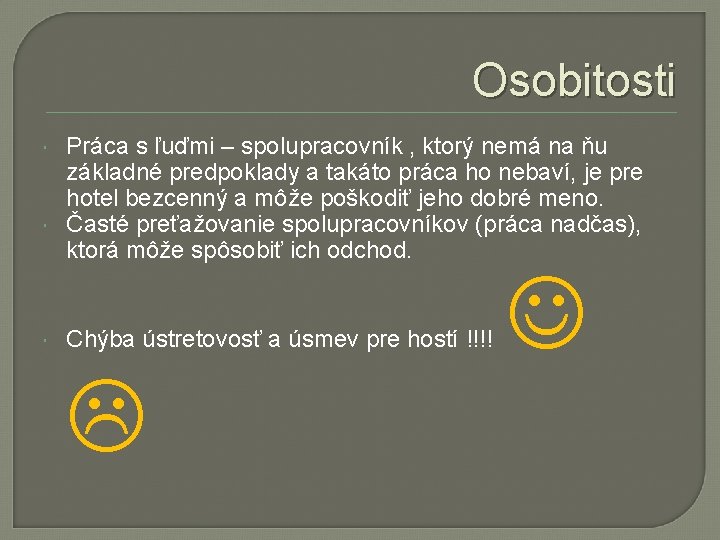 Osobitosti

Práca s ľuďmi – spolupracovník , ktorý nemá na ňu základné predpoklady a takáto práca ho nebaví, je pre hotel bezcenný a môže poškodiť jeho dobré meno.

Časté preťažovanie spolupracovníkov (práca nadčas), ktorá môže spôsobiť ich odchod.

Chýba ústretovosť a úsmev pre hostí !!!!